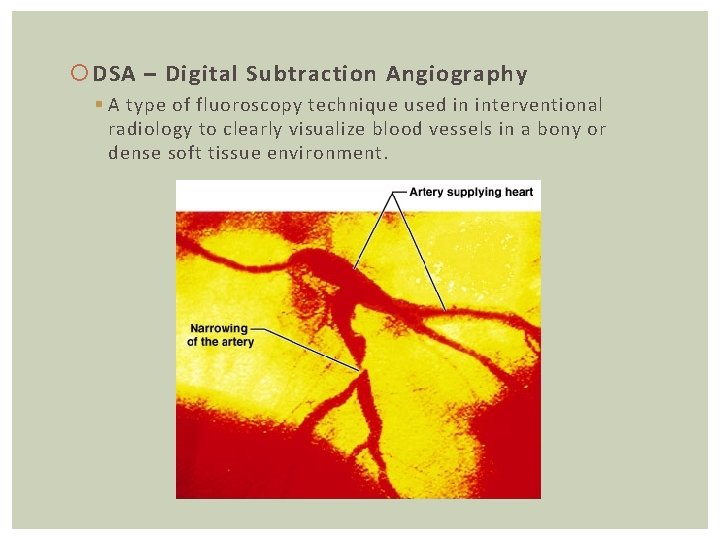 DSA – Digital Subtraction Angiography

A type of fluoroscopy technique used in interventional radiology to clearly visualize blood vessels in a bony or dense soft tissue environment.

Artery supplying heart

Narrowing of the artery